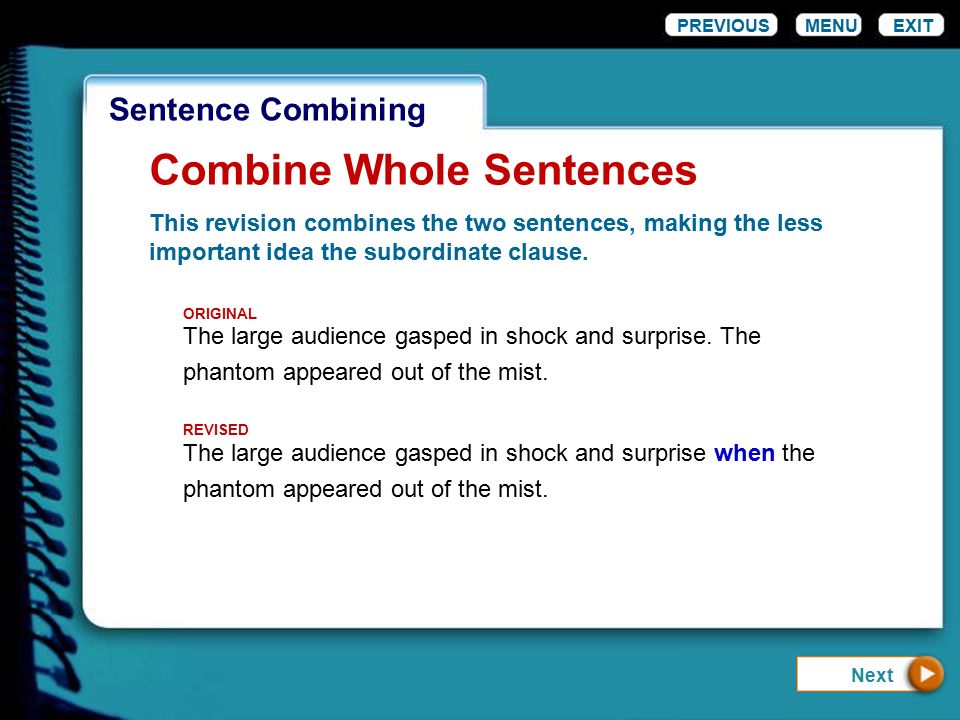 PREVIOUS MENU EXIT

Sentence Combining

Combine Whole Sentences

This revision combines the two sentences, making the less important idea the subordinate clause.

ORIGINAL
The large audience gasped in shock and surprise. The phantom appeared out of the mist.

REVISED
The large audience gasped in shock and surprise when the phantom appeared out of the mist.

Next